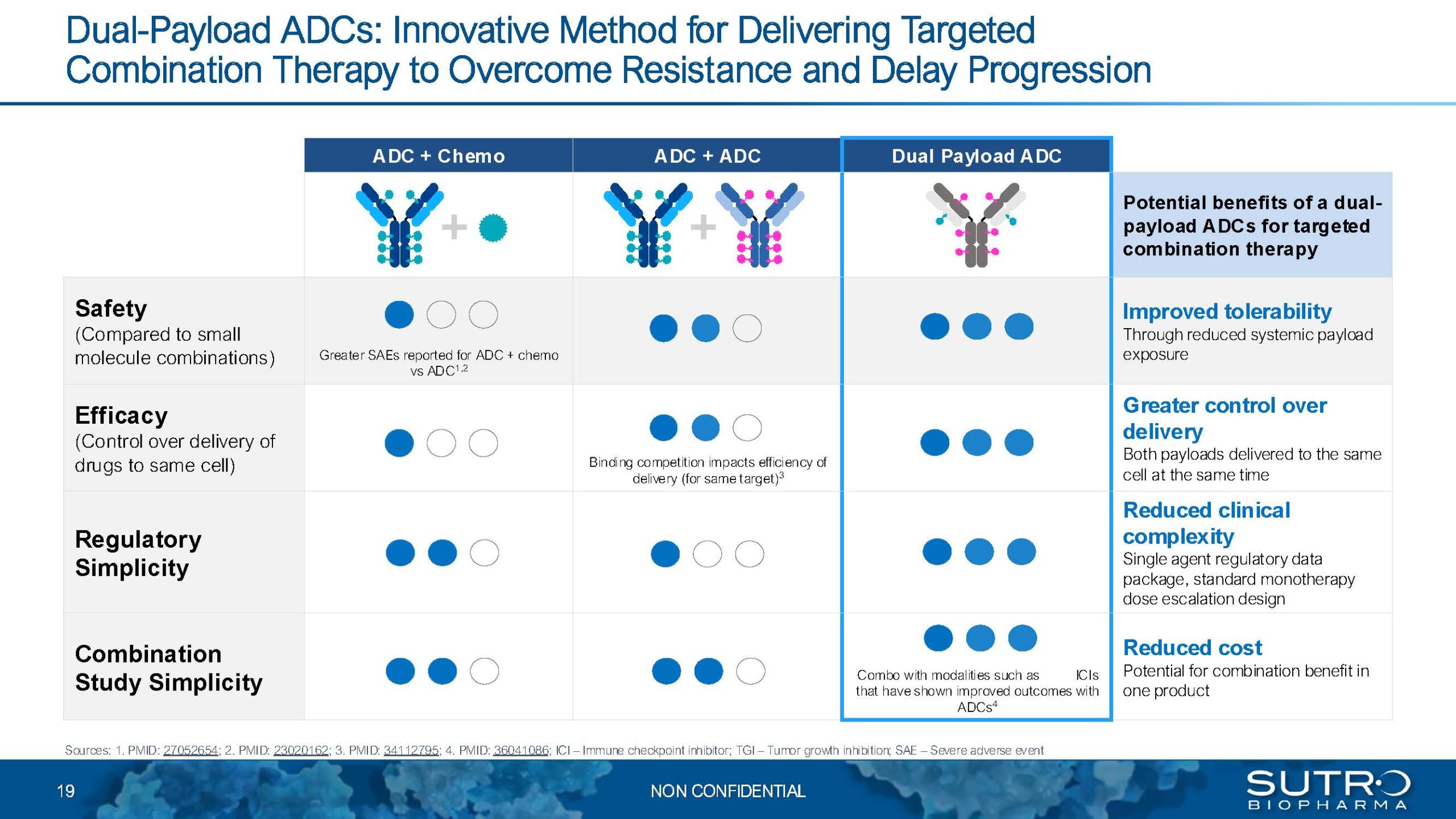 Dual-Payload ADCs: Innovative Method for Delivering Targeted Combination Therapy to Overcome Resistance and Delay Progression

| | ADC + Chemo | ADC + ADC | Dual Payload ADC | Potential benefits of a dual-payload ADCs for targeted combination therapy |
|---|---|---|---|---|
| **Safety** (Compared to small molecule combinations) | Greater SAEs reported for ADC + chemo vs ADC$^{1,2}$ | | | **Improved tolerability** Through reduced systemic payload exposure |
| **Efficacy** (Control over delivery of drugs to same cell) | | Binding competition impacts efficiency of delivery (for same target)$^{3}$ | | **Greater control over delivery** Both payloads delivered to the same cell at the same time |
| **Regulatory Simplicity** | | | | **Reduced clinical complexity** Single agent regulatory data package, standard monotherapy dose escalation design |
| **Combination Study Simplicity** | | | Combo with modalities such as ICIs that have shown improved outcomes with ADCs$^{4}$ | **Reduced cost** Potential for combination benefit in one product |

Sources: 1. PMID: 27052654; 2. PMID: 23020162; 3. PMID: 34112795; 4. PMID: 36041086; ICI – Immune checkpoint inhibitor; TGI – Tumor growth inhibition; SAE – Severe adverse event

19

NON CONFIDENTIAL

SUTRO BIOPHARMA